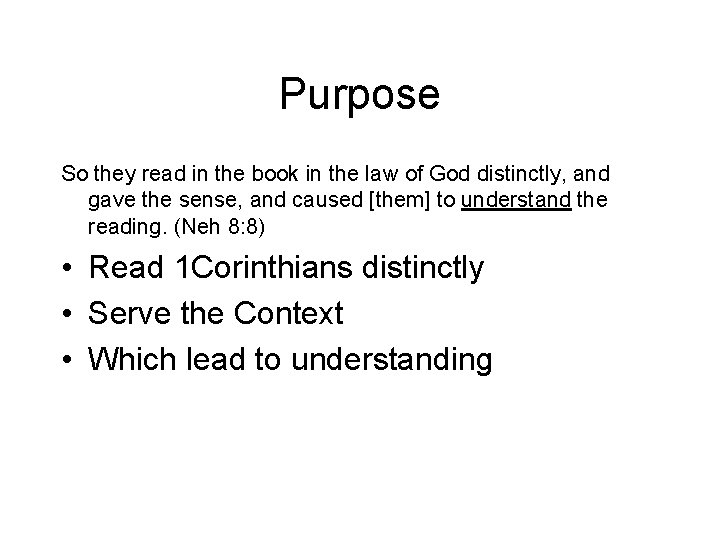 Purpose

So they read in the book in the law of God distinctly, and gave the sense, and caused [them] to understand the reading. (Neh 8:8)

• Read 1Corinthians distinctly
• Serve the Context
• Which lead to understanding